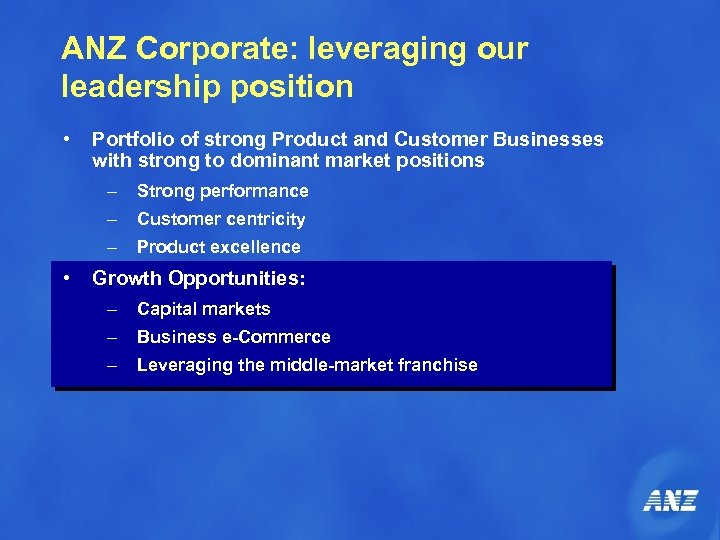 ANZ Corporate: leveraging our leadership position

• Portfolio of strong Product and Customer Businesses with strong to dominant market positions
– Strong performance
– Customer centricity
– Product excellence

• Growth Opportunities:
– Capital markets
– Business e-Commerce
– Leveraging the middle-market franchise

ANZ